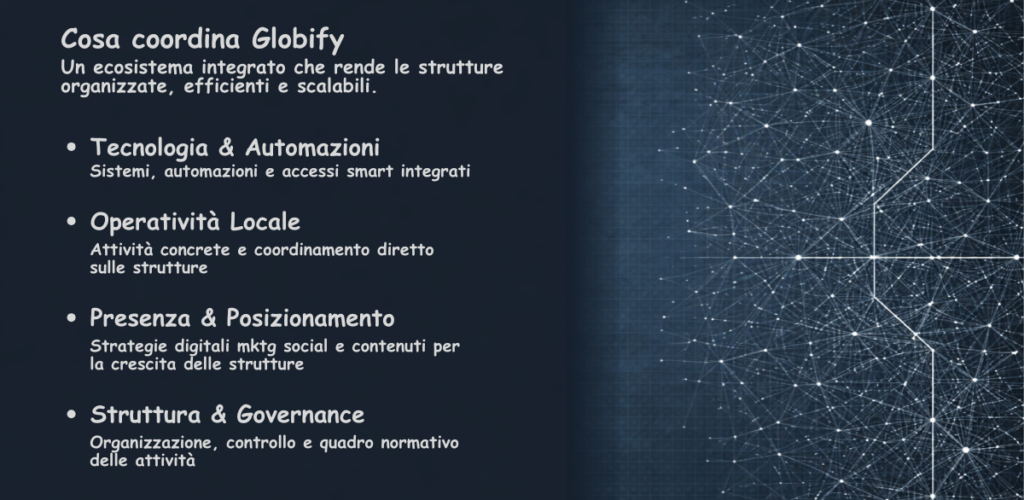 Cosa coordina Globify
Un ecosistema integrato che rende le strutture organizzate, efficienti e scalabili.

• Tecnologia & Automazioni
Sistemi, automazioni e accessi smart integrati

• Operatività Locale
Attività concrete e coordinamento diretto sulle strutture

• Presenza & Posizionamento
Strategie digitali mktg social e contenuti per la crescita delle strutture

• Struttura & Governance
Organizzazione, controllo e quadro normativo delle attività